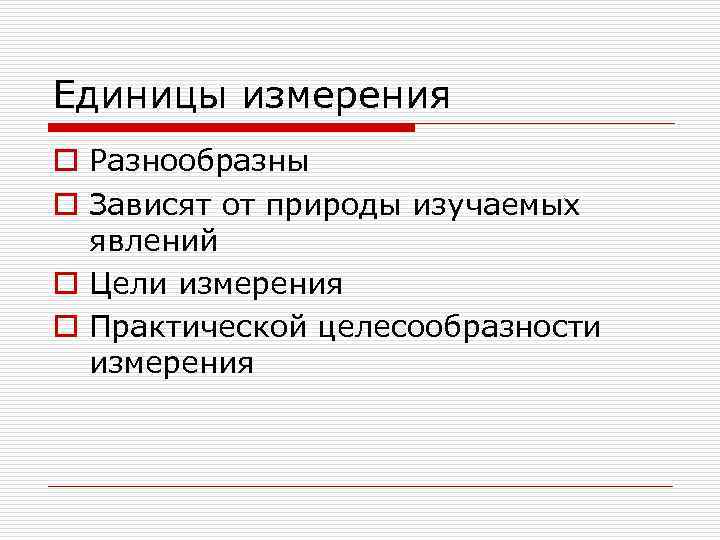 Единицы измерения

Разнообразны

Зависят от природы изучаемых явлений

Цели измерения

Практической целесообразности измерения